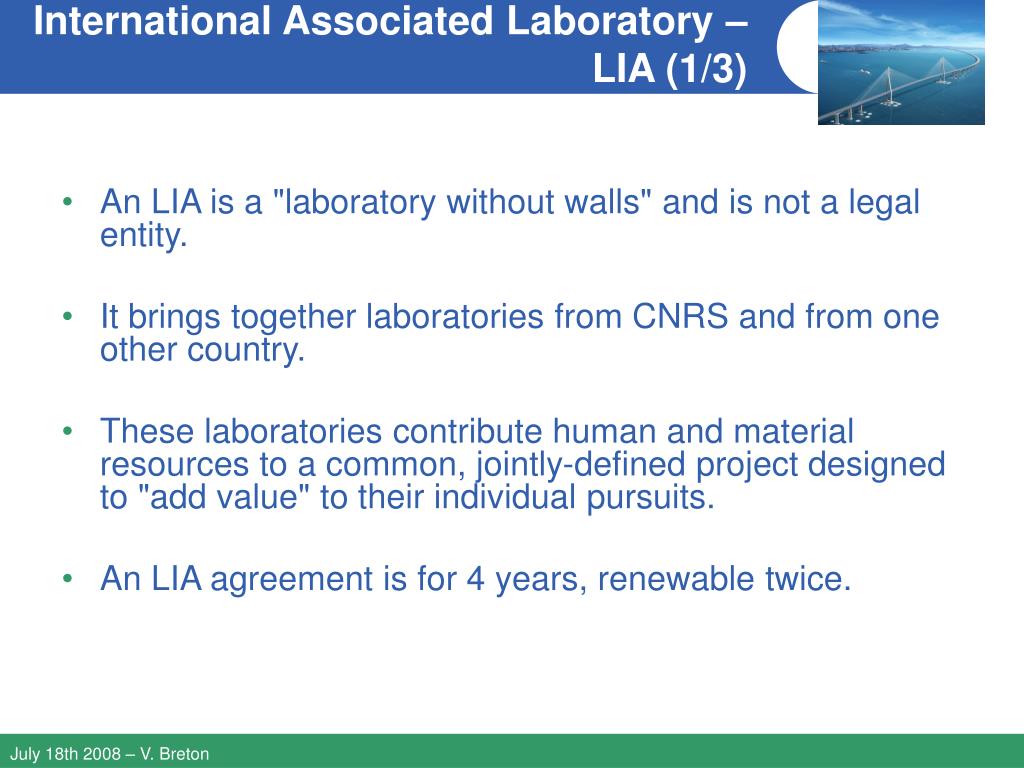 International Associated Laboratory – LIA (1/3)

• An LIA is a "laboratory without walls" and is not a legal entity.

• It brings together laboratories from CNRS and from one other country.

• These laboratories contribute human and material resources to a common, jointly-defined project designed to "add value" to their individual pursuits.

• An LIA agreement is for 4 years, renewable twice.

July 18th 2008 – V. Breton